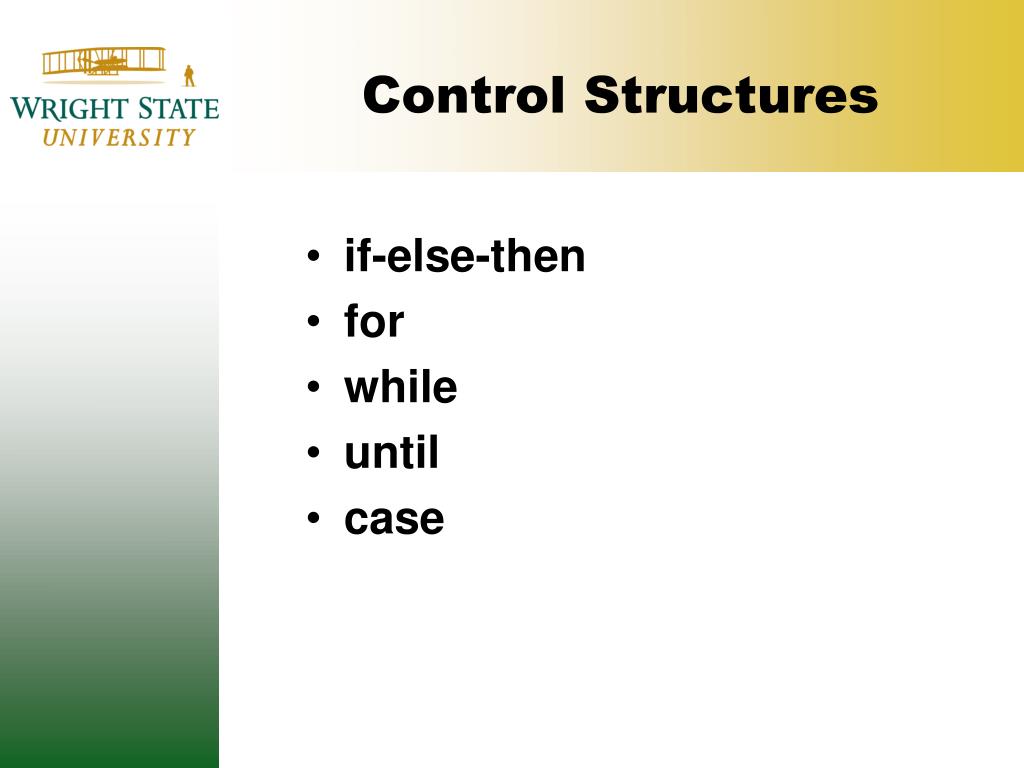 WRIGHT STATE
UNIVERSITY

Control Structures

• if-else-then
• for
• while
• until
• case